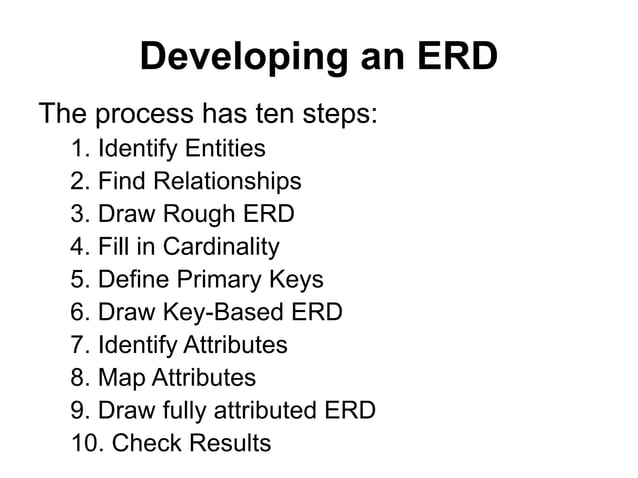 Developing an ERD

The process has ten steps:

1. Identify Entities
2. Find Relationships
3. Draw Rough ERD
4. Fill in Cardinality
5. Define Primary Keys
6. Draw Key-Based ERD
7. Identify Attributes
8. Map Attributes
9. Draw fully attributed ERD
10. Check Results